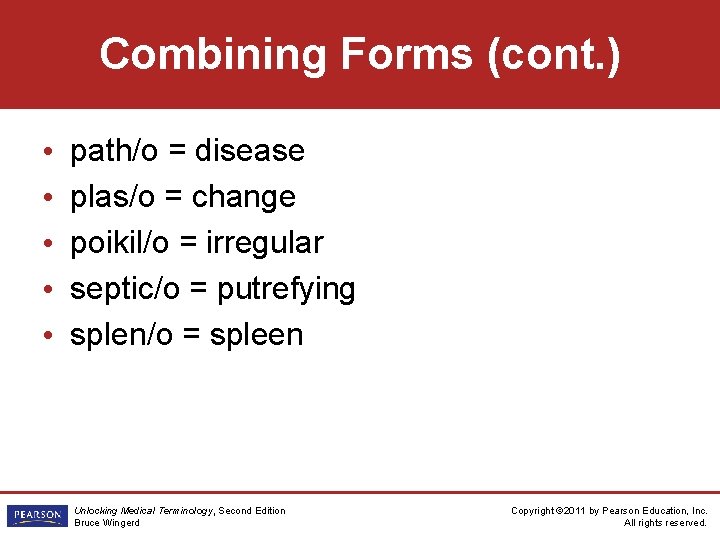 Combining Forms (cont.)

• path/o = disease
• plas/o = change
• poikil/o = irregular
• septic/o = putrefying
• splen/o = spleen

PEARSON

Unlocking Medical Terminology, Second Edition
Bruce Wingerd

Copyright ©2011 by Pearson Education, Inc.
All rights reserved.